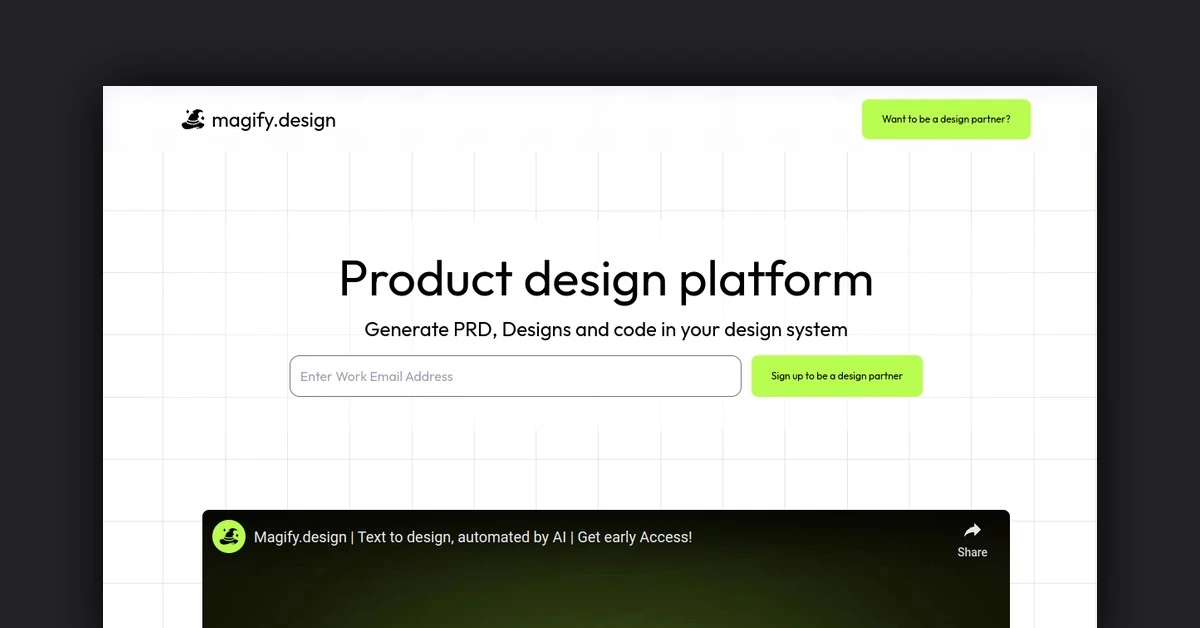 magify.design

Want to be a design partner?

Product design platform

Generate PRD, Designs and code in your design system

Enter Work Email Address

Sign up to be a design partner

Magify.design | Text to design, automated by AI | Get early Access!

Share